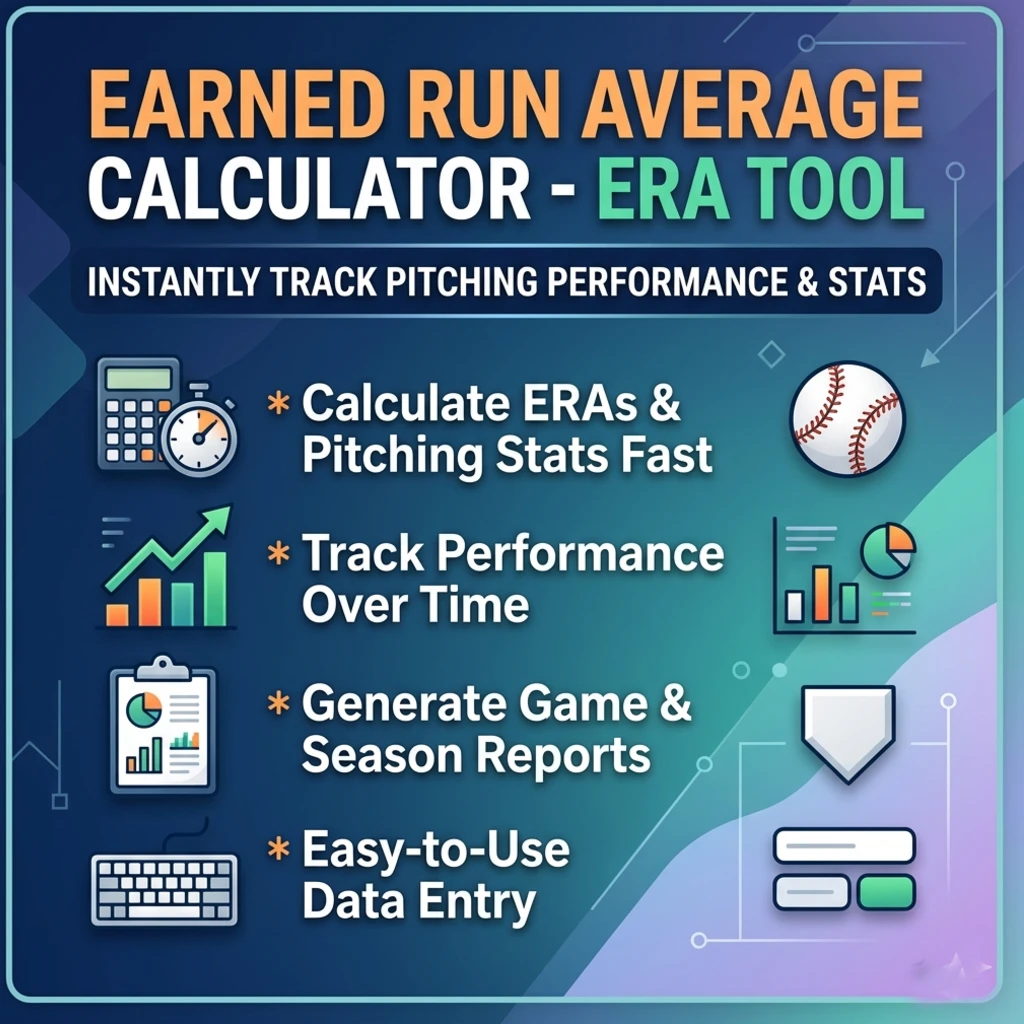 EARNED RUN AVERAGE CALCULATOR - ERA TOOL

INSTANTLY TRACK PITCHING PERFORMANCE & STATS

* Calculate ERAs & Pitching Stats Fast

* Track Performance Over Time

* Generate Game & Season Reports

* Easy-to-Use Data Entry